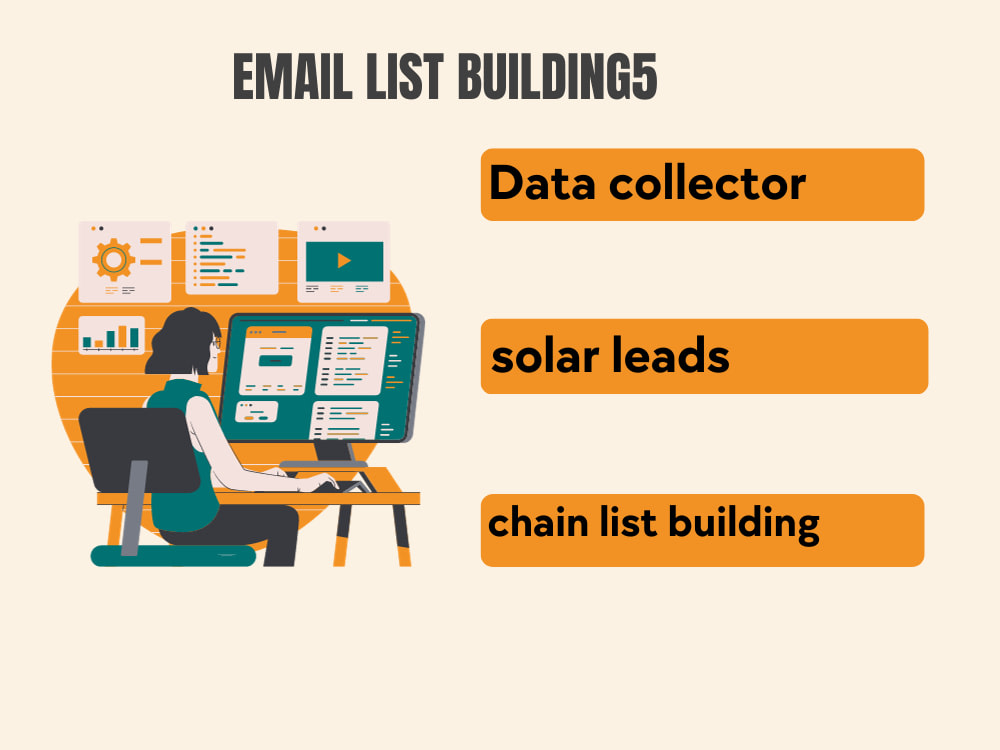 EMAIL LIST BUILDING5

Data collector

solar leads

chain list building